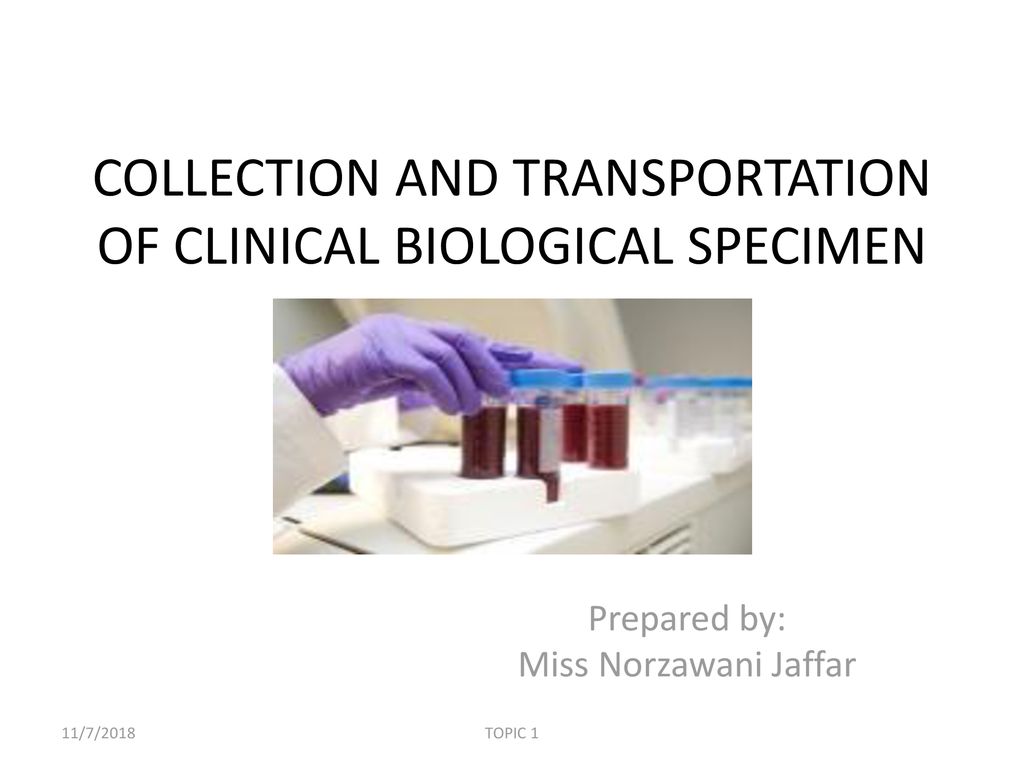 COLLECTION AND TRANSPORTATION OF CLINICAL BIOLOGICAL SPECIMEN

Prepared by:
Miss Norzawani Jaffar

11/7/2018

TOPIC 1